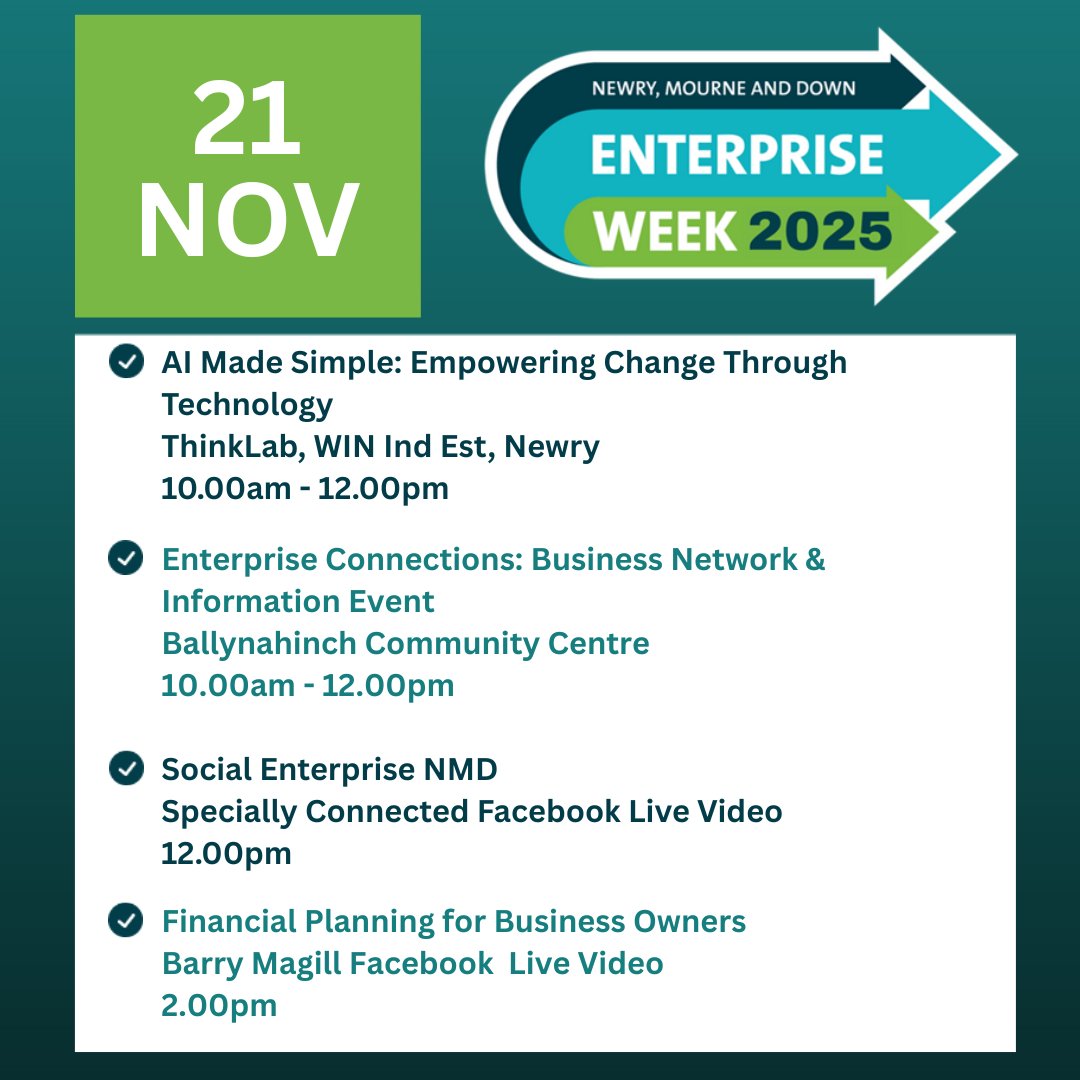 21 NOV

NEWRY, MOURNE AND DOWN
ENTERPRISE
WEEK 2025

AI Made Simple: Empowering Change Through Technology
ThinkLab, WIN Ind Est, Newry
10.00am - 12.00pm

Enterprise Connections: Business Network & Information Event
Ballynahinch Community Centre
10.00am - 12.00pm

Social Enterprise NMD
Specially Connected Facebook Live Video
12.00pm

Financial Planning for Business Owners
Barry Magill Facebook Live Video
2.00pm